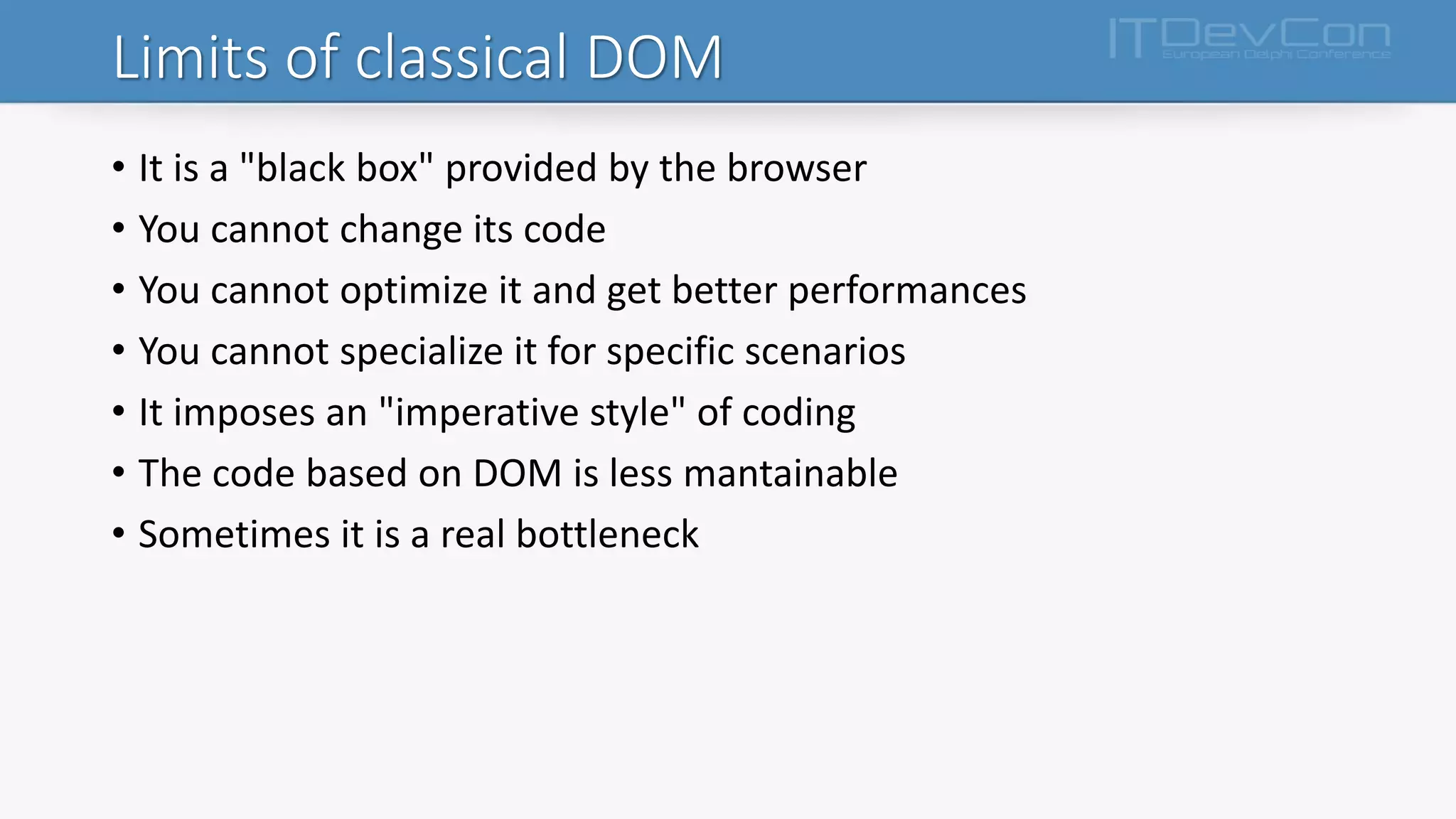 Limits of classical DOM

ITDevCon
European Delphi Conference

• It is a "black box" provided by the browser
• You cannot change its code
• You cannot optimize it and get better performances
• You cannot specialize it for specific scenarios
• It imposes an "imperative style" of coding
• The code based on DOM is less mantainable
• Sometimes it is a real bottleneck